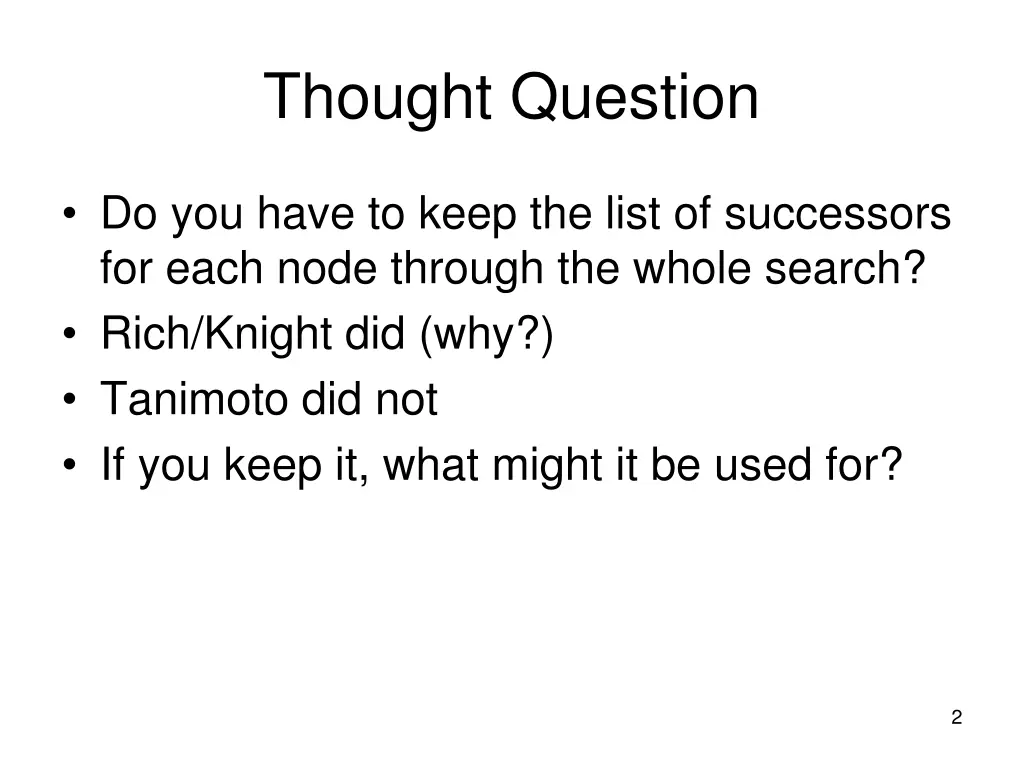 Thought Question

• Do you have to keep the list of successors for each node through the whole search?
• Rich/Knight did (why?)
• Tanimoto did not
• If you keep it, what might it be used for?

2